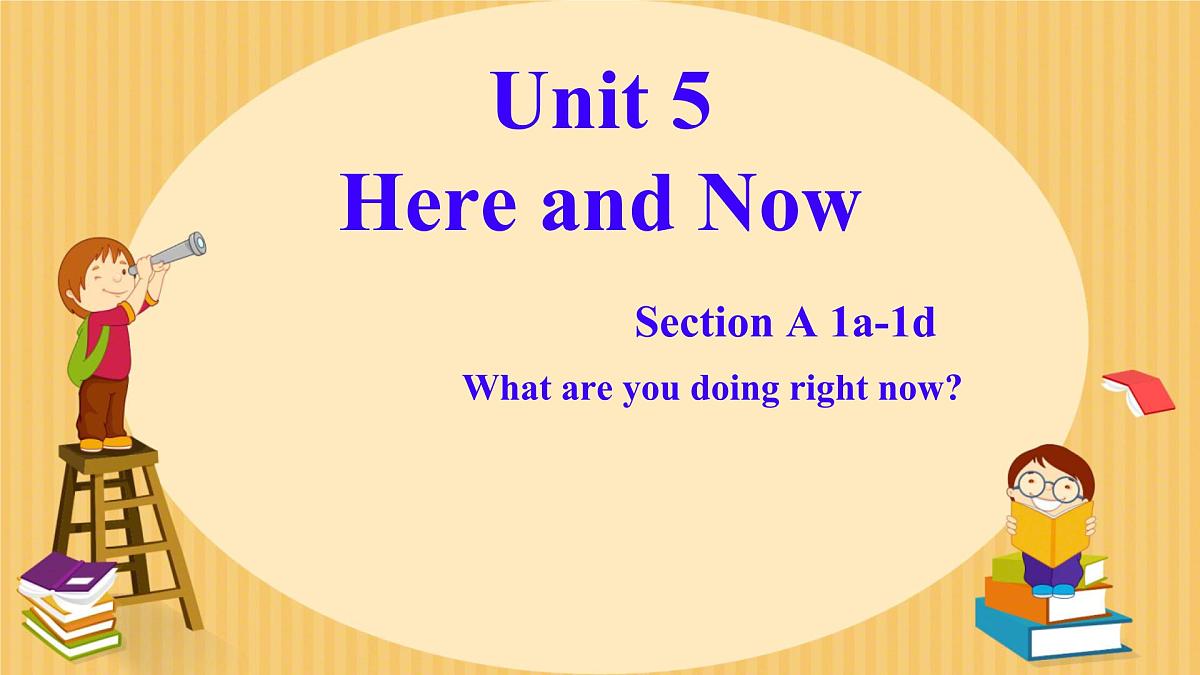 Unit 5
Here and Now

Section A 1a-1d

What are you doing right now?